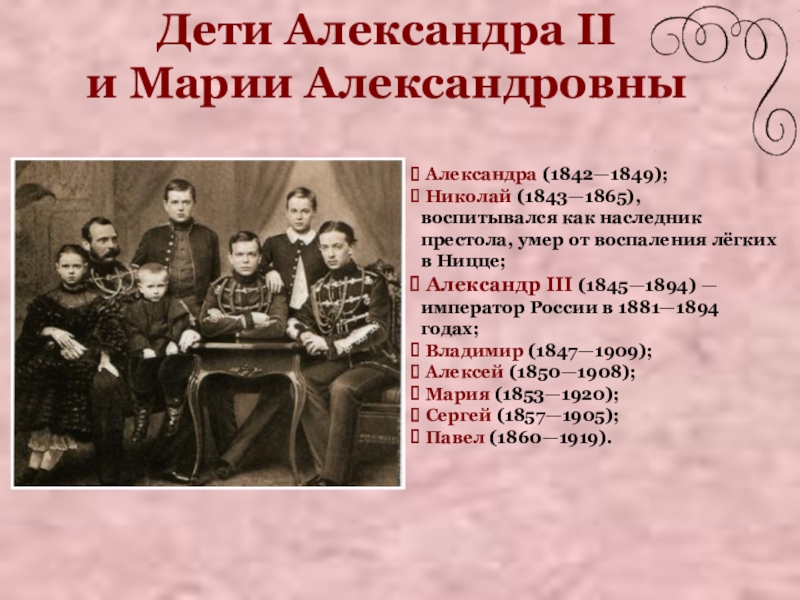 Дети Александра II и Марии Александровны

 Александра (1842—1849);
 Николай (1843—1865), воспитывался как наследник престола, умер от воспаления лёгких в Ницце;
 Александр III (1845—1894) — император России в 1881—1894 годах;
 Владимир (1847—1909);
 Алексей (1850—1908);
 Мария (1853—1920);
 Сергей (1857—1905);
 Павел (1860—1919).